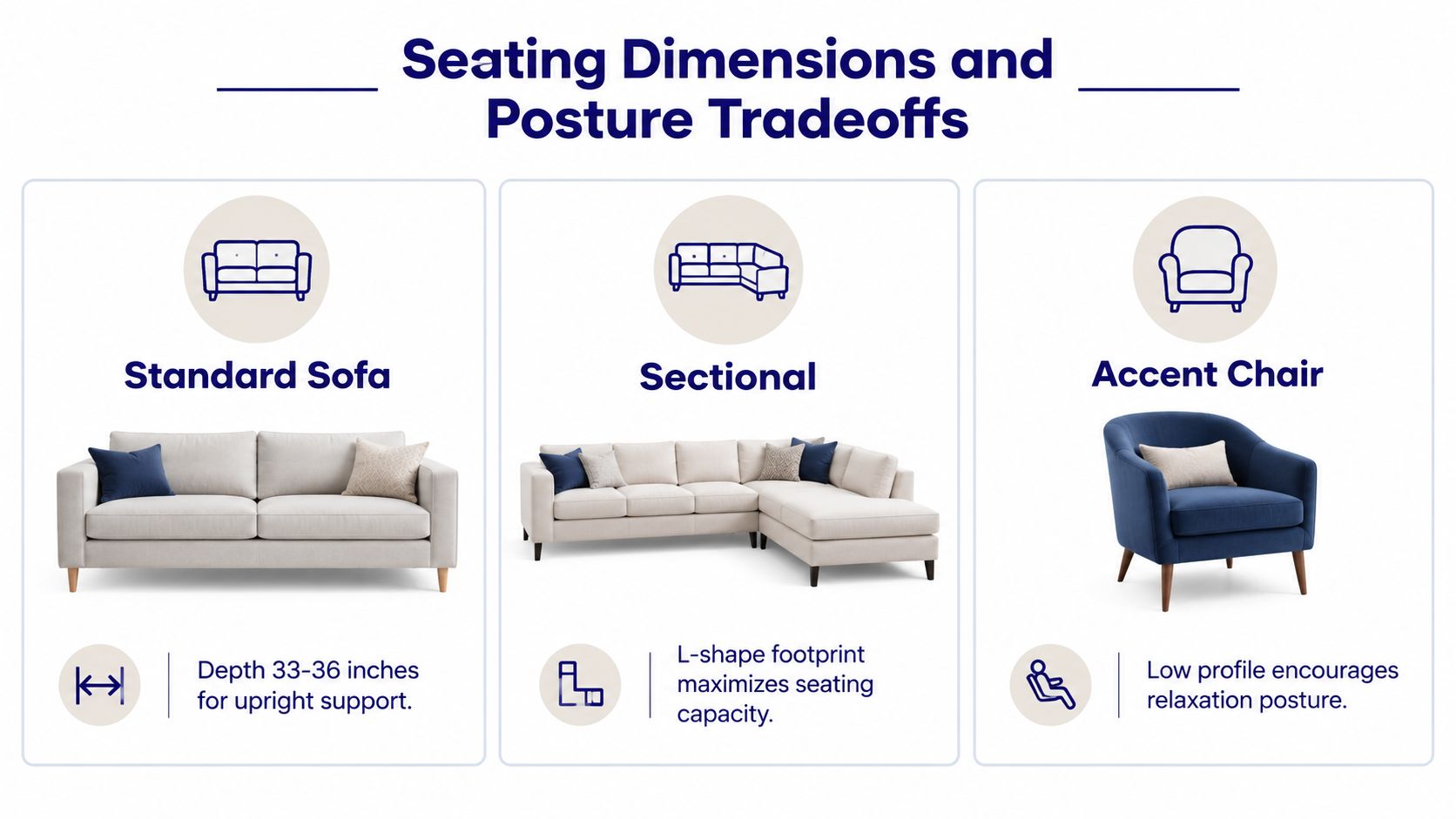 Seating Dimensions and Posture Tradeoffs

Standard Sofa

Depth 33-36 inches for upright support.

Sectional

L-shape footprint maximizes seating capacity.

Accent Chair

Low profile encourages relaxation posture.